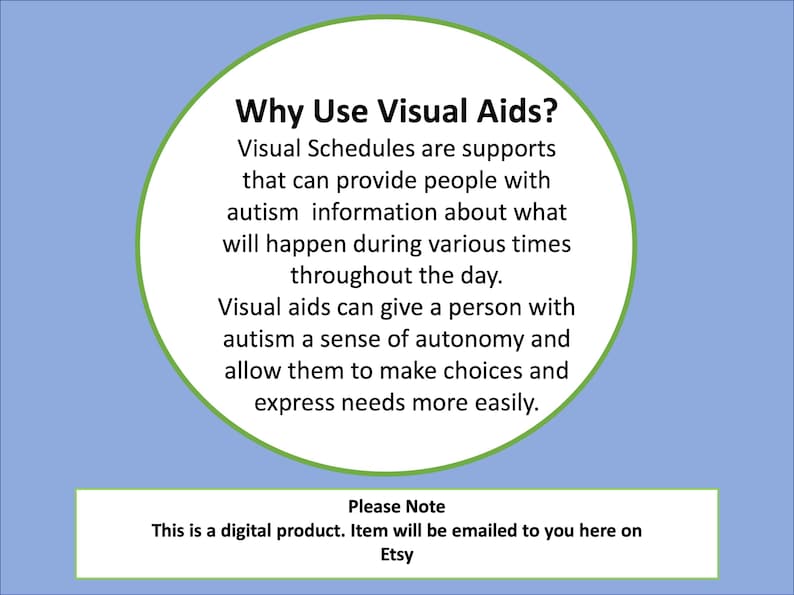 Why Use Visual Aids?

Visual Schedules are supports that can provide people with autism  information about what will happen during various times throughout the day.
Visual aids can give a person with autism a sense of autonomy and allow them to make choices and express needs more easily.

Please Note
This is a digital product. Item will be emailed to you here on Etsy